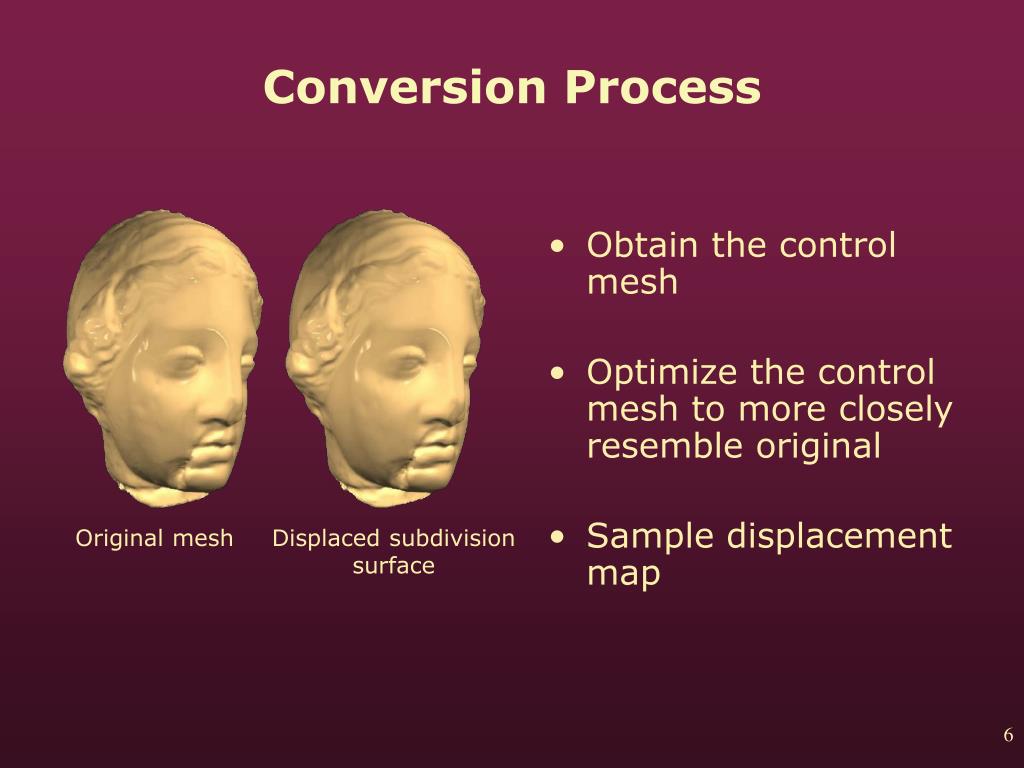 Conversion Process

Original mesh

Displaced subdivision surface

• Obtain the control mesh

• Optimize the control mesh to more closely resemble original

• Sample displacement map

6